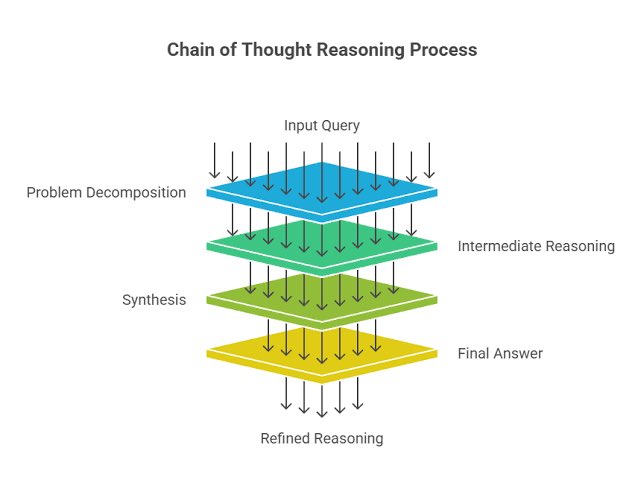 Chain of Thought Reasoning Process

Input Query

Problem Decomposition

Intermediate Reasoning

Synthesis

Final Answer

Refined Reasoning